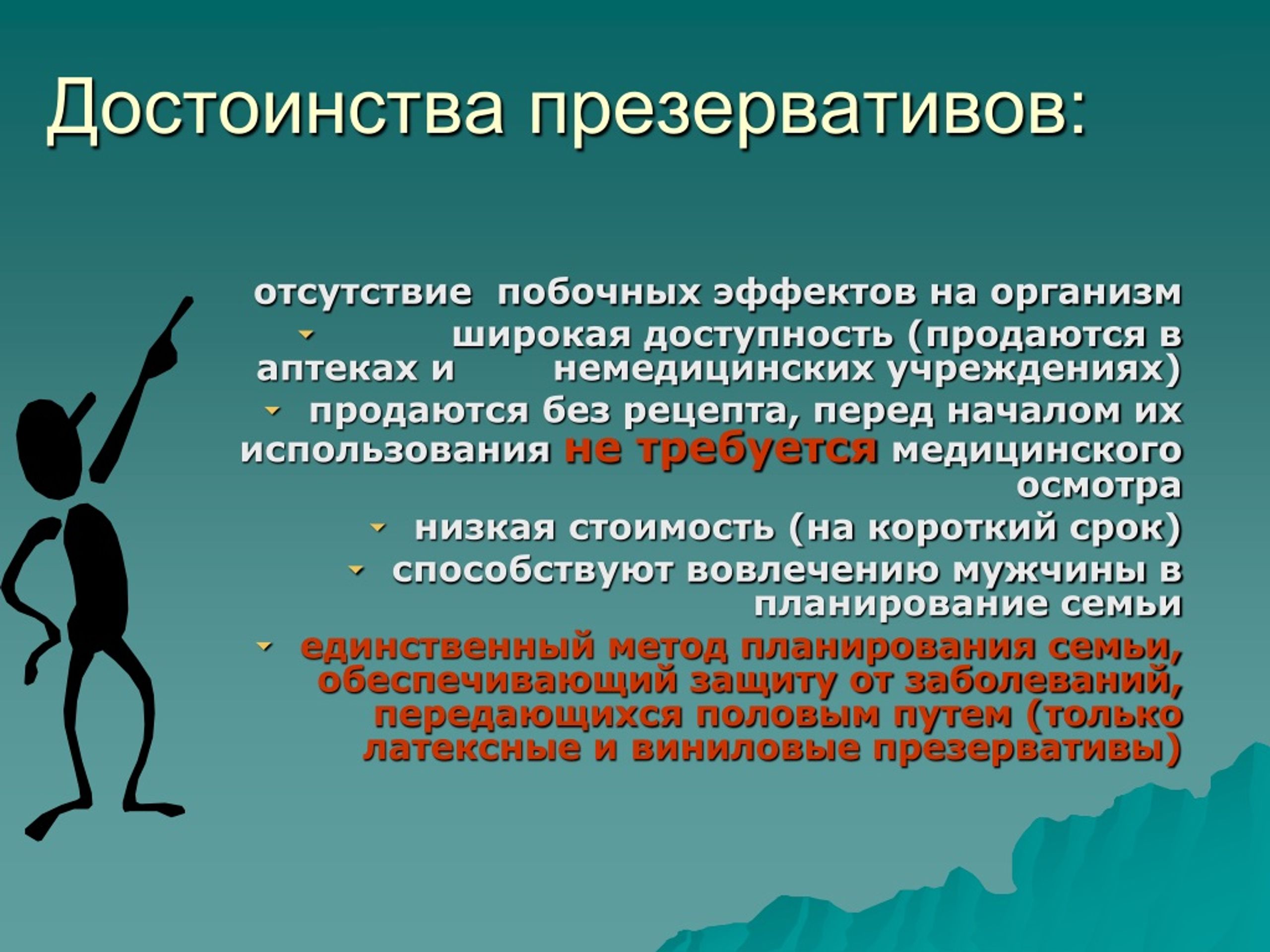 Достоинства презервативов:

отсутствие побочных эффектов на организм

широкая доступность (продаются в аптеках и немедицинских учреждениях)

продаются без рецепта, перед началом их использования не требуется медицинского осмотра

низкая стоимость (на короткий срок)

способствуют вовлечению мужчины в планирование семьи

единственный метод планирования семьи, обеспечивающий защиту от заболеваний, передающихся половым путем (только латексные и виниловые презервативы)